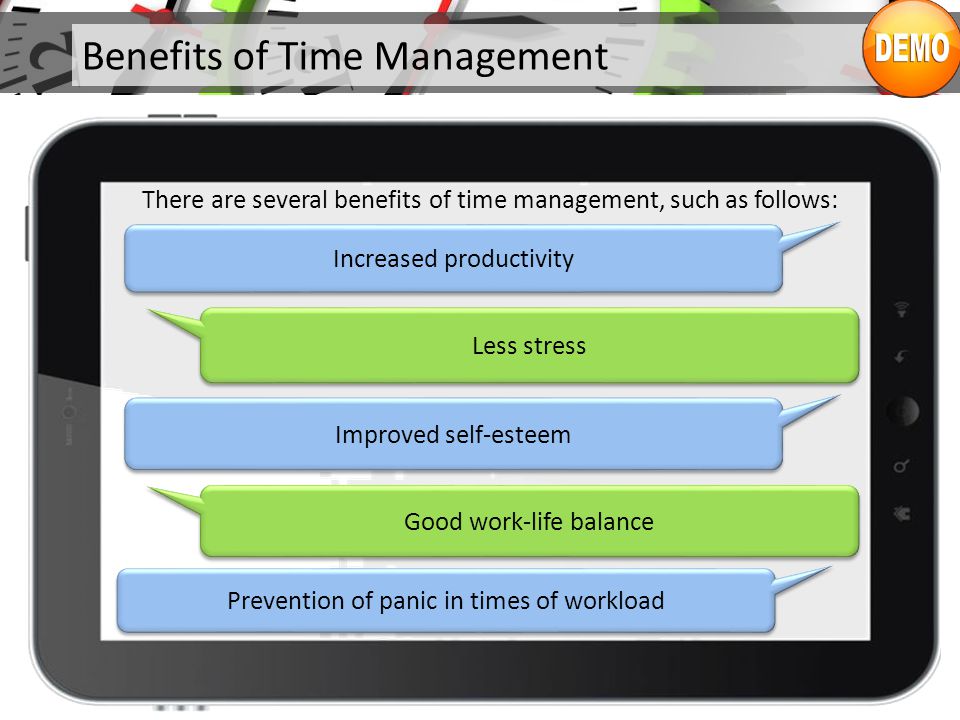 Benefits of Time Management

DEMO

There are several benefits of time management, such as follows:

Increased productivity

Less stress

Improved self-esteem

Good work-life balance

Prevention of panic in times of workload